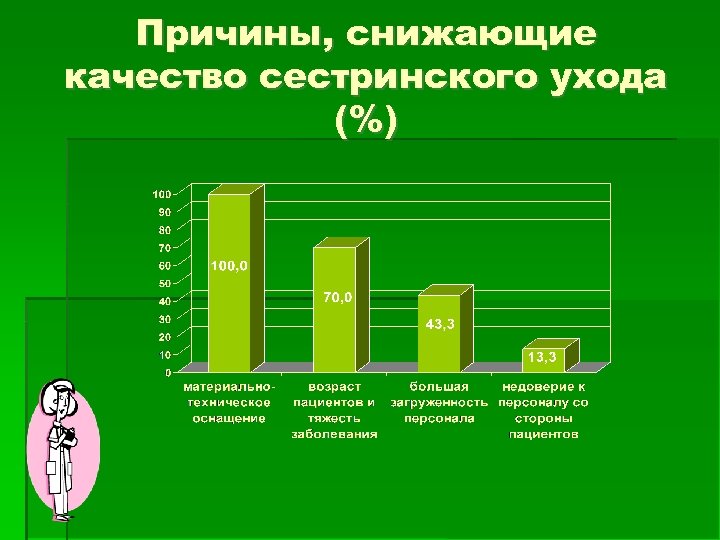 Причины, снижающие качество сестринского ухода (%)

100
90
80
70
60
50
40
30
20
10
0

100,0
70,0
43,3
13,3

материально-техническое оснащение
возраст пациентов и тяжесть заболевания
большая загруженность персонала
недоверие к персоналу со стороны пациентов